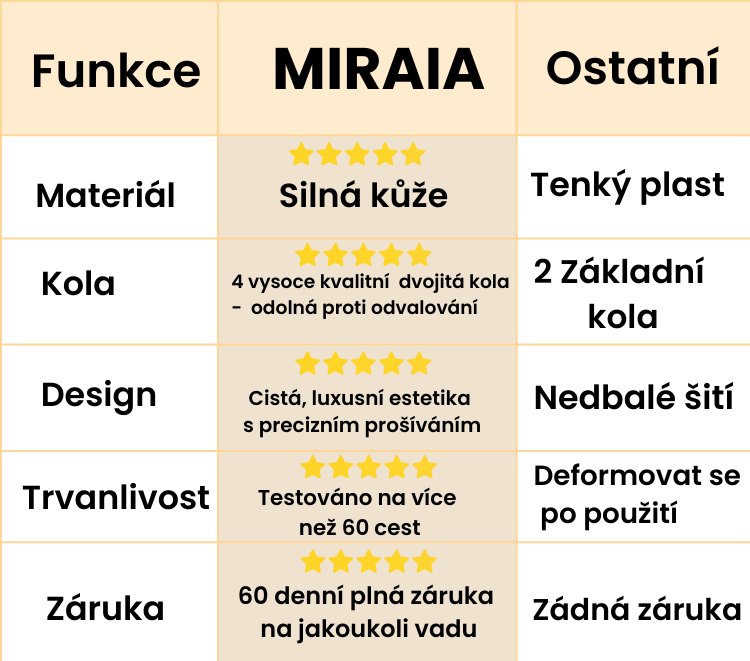 | Funkce | MIRAIA | Ostatní |
|---|---|---|
| Materiál | Silná kůže | Tenký plast |
| Kola | 4 vysoce kvalitní dvojitá kola - odolná proti odvalování | 2 Základní kola |
| Design | Cistá, luxusní estetika s precizním prošíváním | Nedbalé šití |
| Trvanlivost | Testováno na více než 60 cest | Deformovat se po použití |
| Záruka | 60 denní plná záruka na jakoukoli vadu | Zádná záruka |